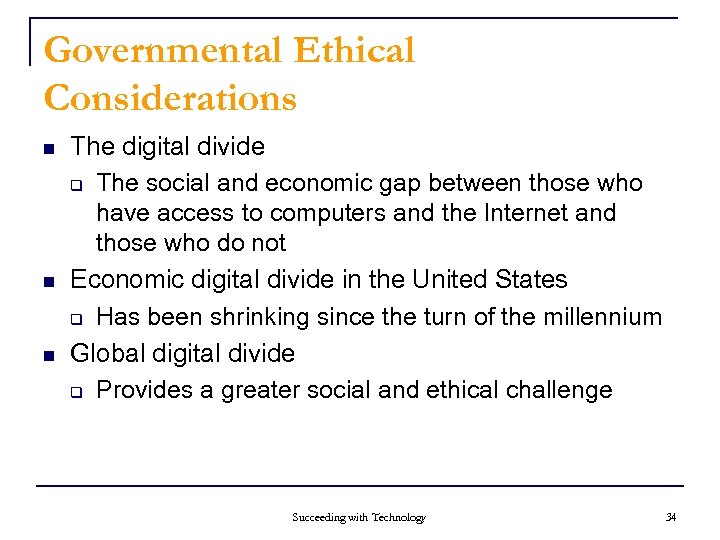 Governmental Ethical Considerations

- The digital divide
  - The social and economic gap between those who have access to computers and the Internet and those who do not
- Economic digital divide in the United States
  - Has been shrinking since the turn of the millennium
- Global digital divide
  - Provides a greater social and ethical challenge

Succeeding with Technology

34